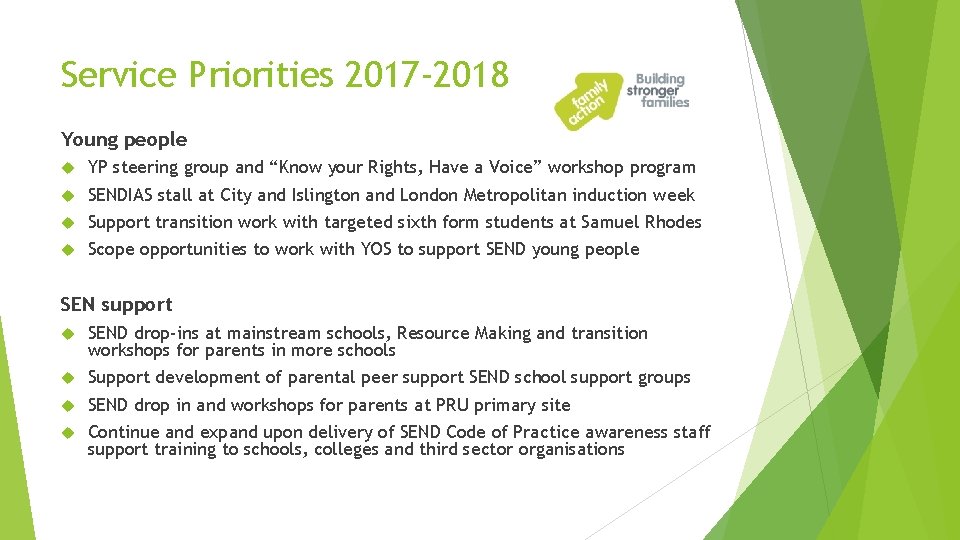 Service Priorities 2017-2018

family action

Building stronger families

Young people

YP steering group and “Know your Rights, Have a Voice” workshop program

SENDIAS stall at City and Islington and London Metropolitan induction week

Support transition work with targeted sixth form students at Samuel Rhodes

Scope opportunities to work with YOS to support SEND young people

SEN support

SEND drop-ins at mainstream schools, Resource Making and transition workshops for parents in more schools

Support development of parental peer support SEND school support groups

SEND drop in and workshops for parents at PRU primary site

Continue and expand upon delivery of SEND Code of Practice awareness staff support training to schools, colleges and third sector organisations